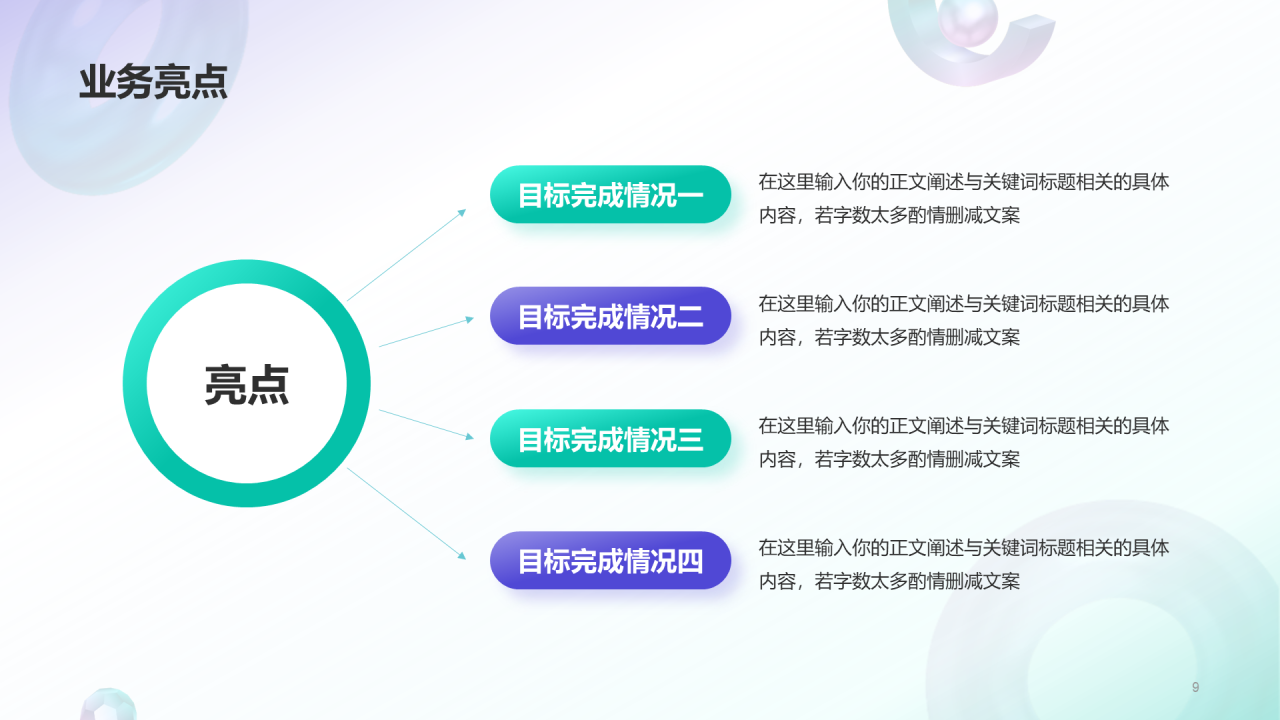 业务亮点

亮点

目标完成情况一

在这里输入你的正文阐述与关键词标题相关的具体内容，若字数太多酌情删减文案

目标完成情况二

在这里输入你的正文阐述与关键词标题相关的具体内容，若字数太多酌情删减文案

目标完成情况三

在这里输入你的正文阐述与关键词标题相关的具体内容，若字数太多酌情删减文案

目标完成情况四

在这里输入你的正文阐述与关键词标题相关的具体内容，若字数太多酌情删减文案

9